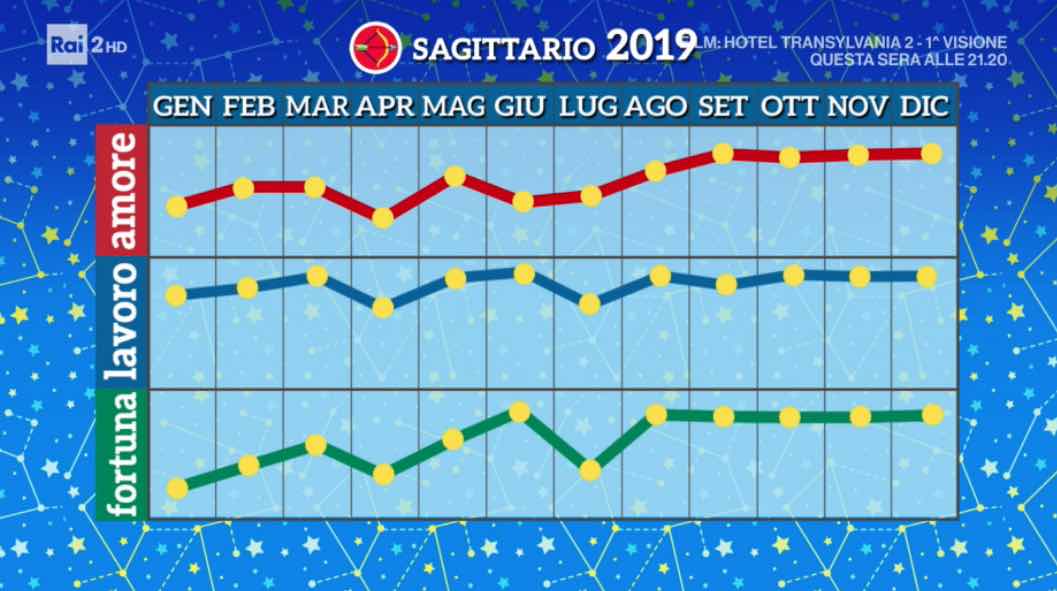 Rai 2 HD

SAGITTARIO 2019

LM: HOTEL TRANSYLVANIA 2 - 1^ VISIONE
QUESTA SERA ALLE 21.20

GEN FEB MAR APR MAG GIU LUG AGO SET OTT NOV DIC

amore

lavoro

fortuna